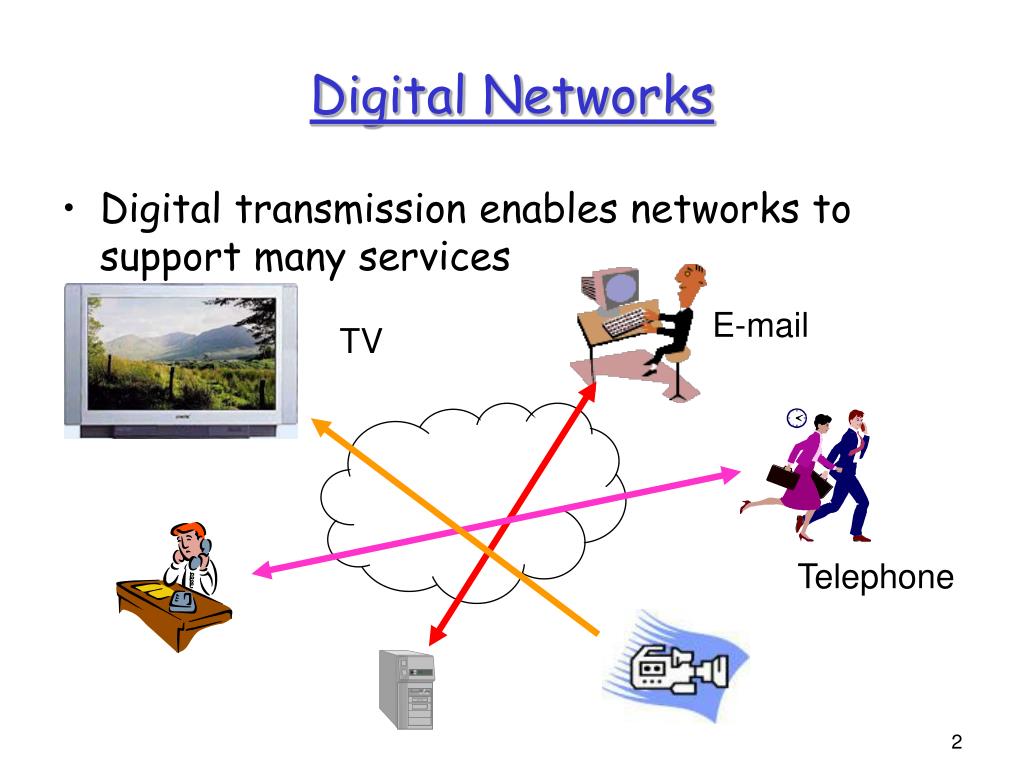 Digital Networks

• Digital transmission enables networks to support many services

TV

E-mail

Telephone

2